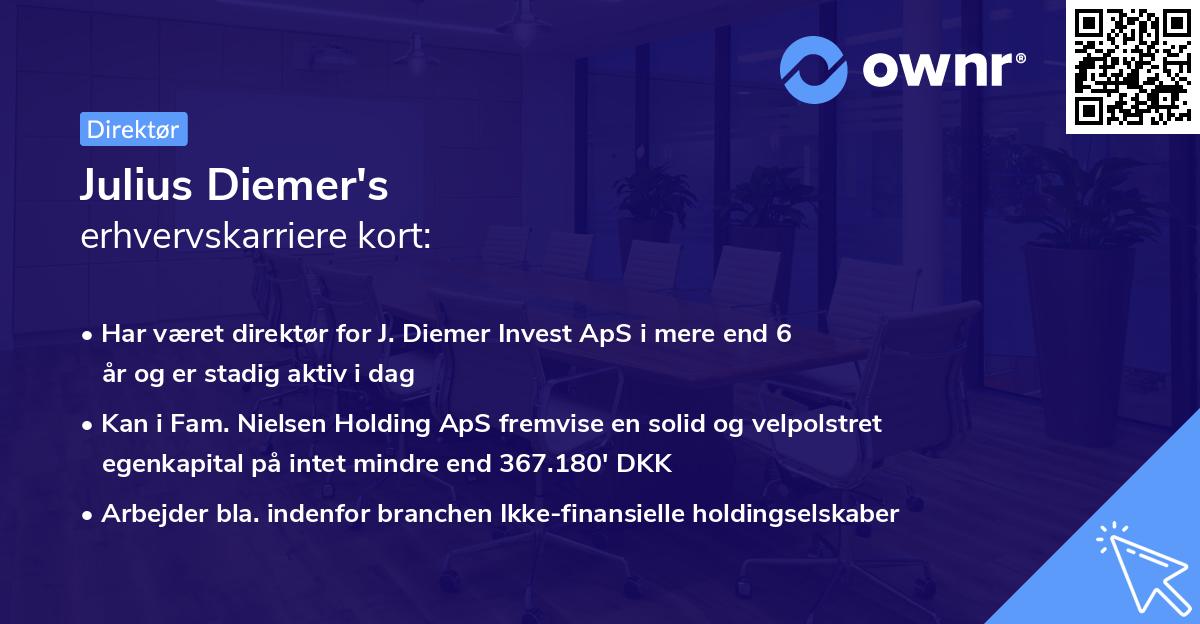 ownr®

Direktør

Julius Diemer's
erhvervskarriere kort:

• Har været direktør for J. Diemer Invest ApS i mere end 6 år og er stadig aktiv i dag
• Kan i Fam. Nielsen Holding ApS fremvise en solid og velpolstret egenkapital på intet mindre end 367.180' DKK
• Arbejder bla. indenfor branchen Ikke-finansielle holdingselskaber